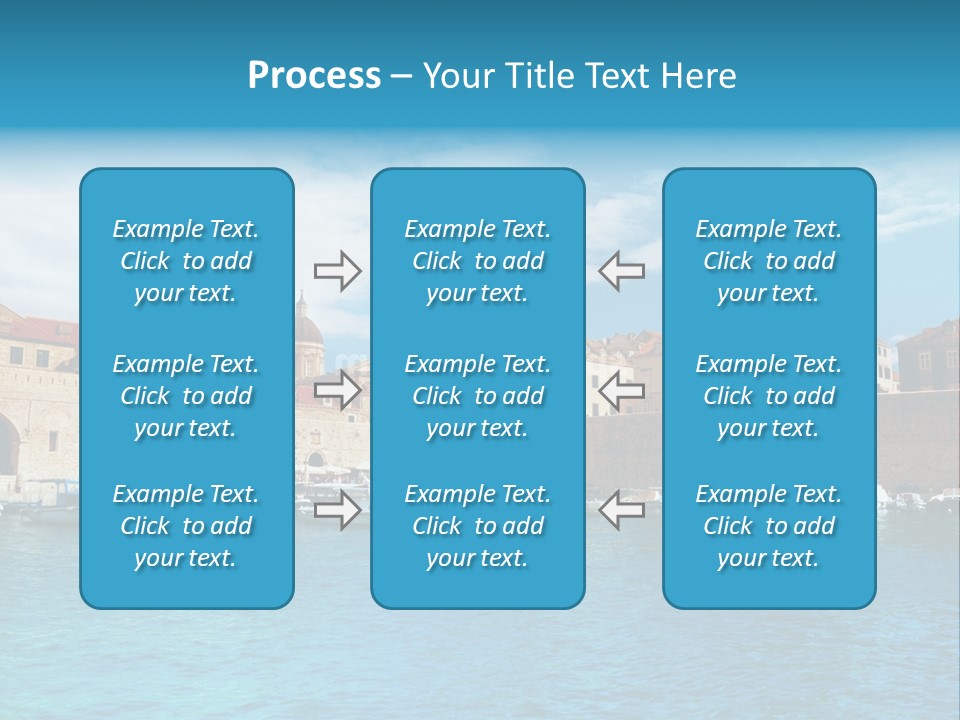 Process – Your Title Text Here

Example Text. Click to add your text.

Example Text. Click to add your text.

Example Text. Click to add your text.

Example Text. Click to add your text.

Example Text. Click to add your text.

Example Text. Click to add your text.

Example Text. Click to add your text.

Example Text. Click to add your text.

Example Text. Click to add your text.